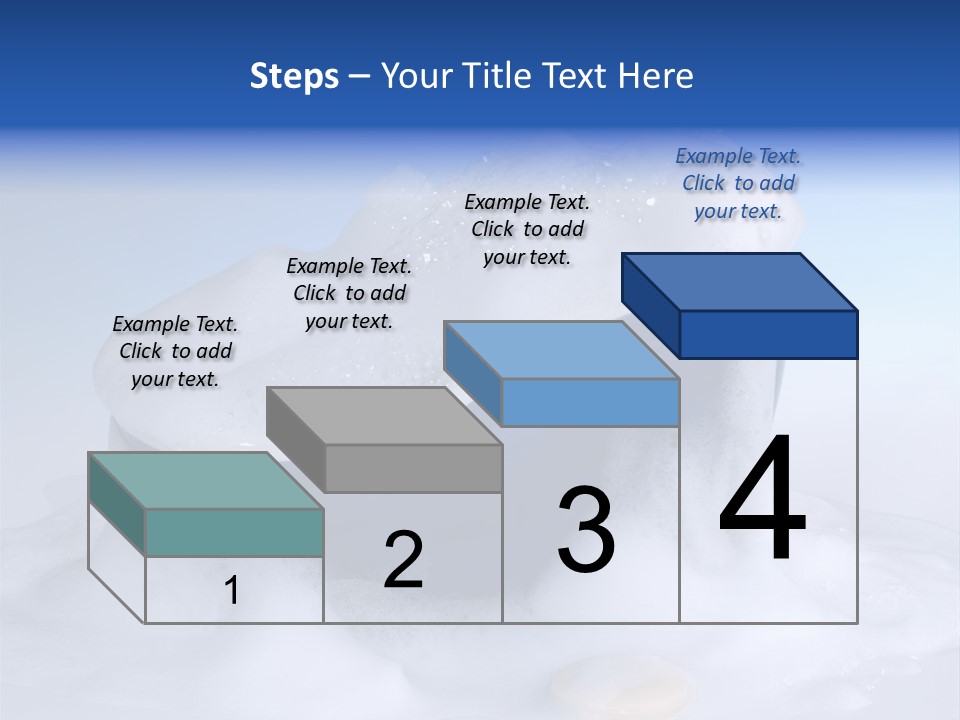 Steps – Your Title Text Here

Example Text. Click to add your text.

Example Text. Click to add your text.

Example Text. Click to add your text.

Example Text. Click to add your text.

1

2

3

4